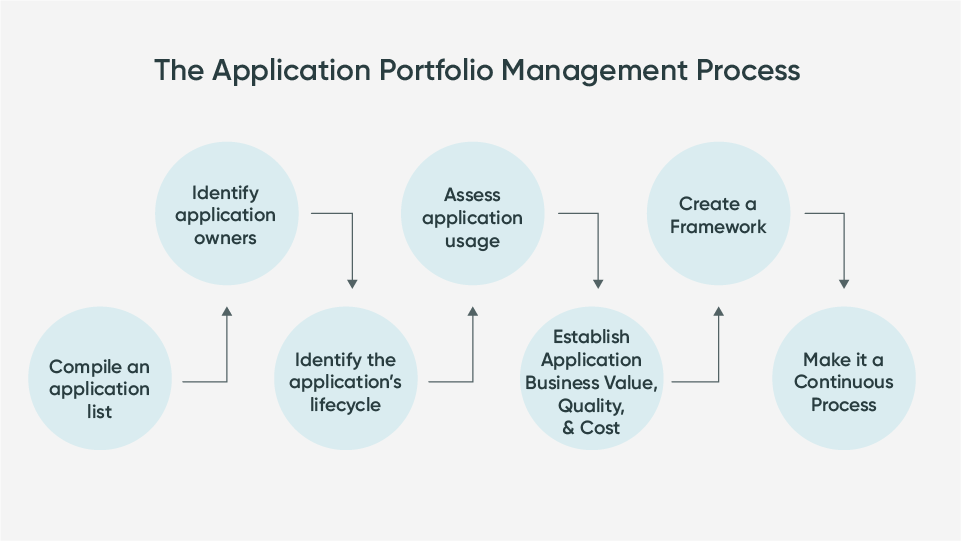 The Application Portfolio Management Process

Compile an application list

Identify application owners

Identify the application's lifecycle

Assess application usage

Establish Application Business Value, Quality, & Cost

Create a Framework

Make it a Continuous Process